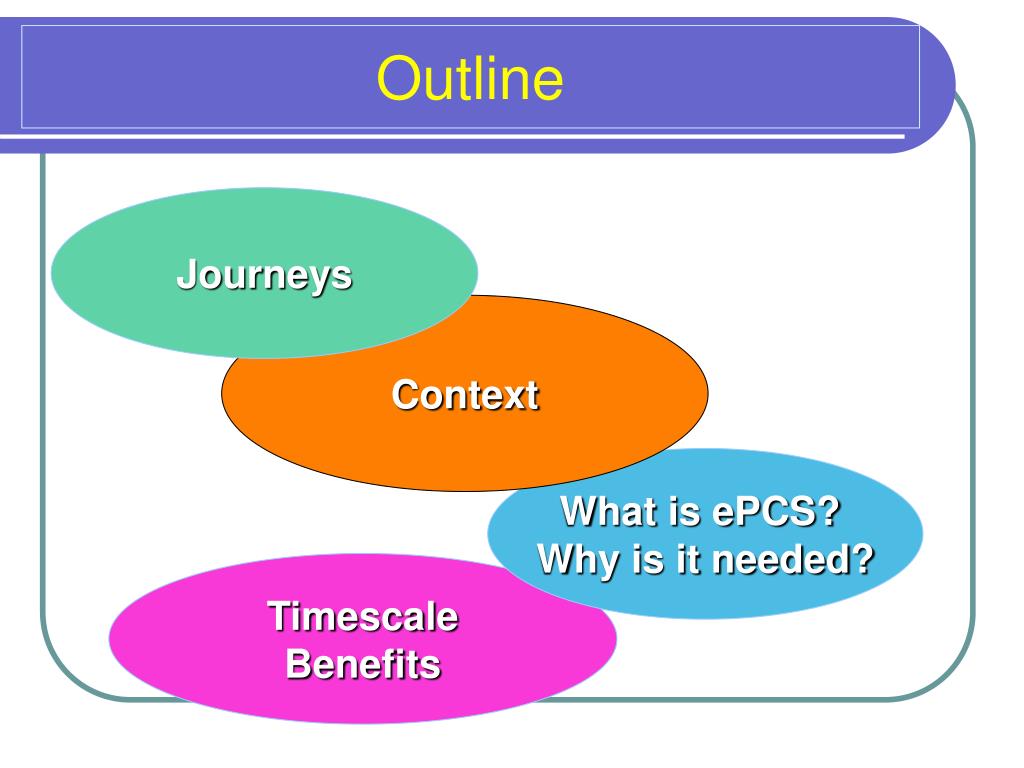 Outline

Journeys

Context

What is ePCS?
Why is it needed?

Timescale
Benefits